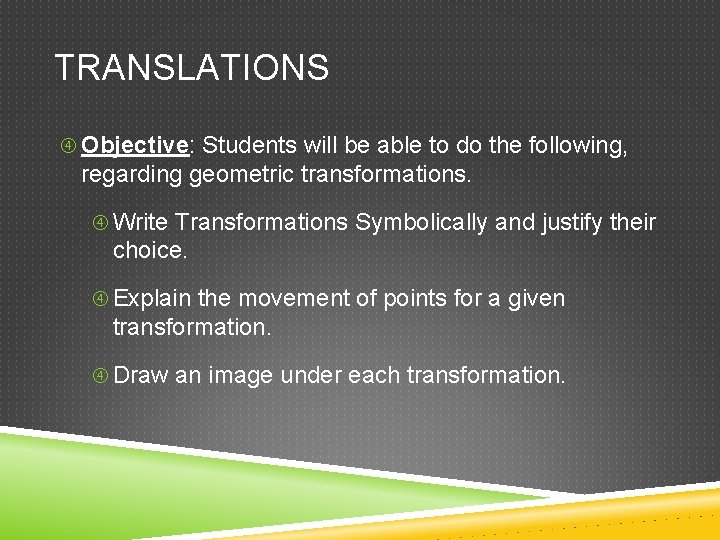 TRANSLATIONS

④ Objective: Students will be able to do the following, regarding geometric transformations.

④ Write Transformations Symbolically and justify their choice.

④ Explain the movement of points for a given transformation.

④ Draw an image under each transformation.